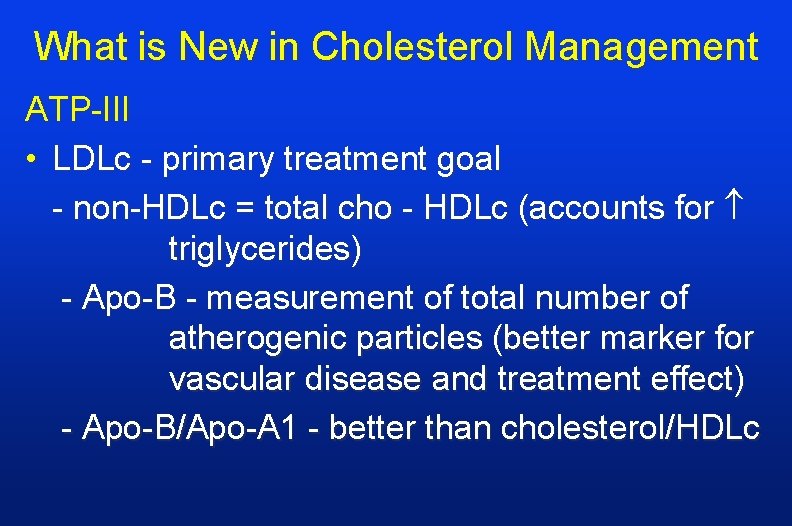 What is New in Cholesterol Management

ATP-III

• LDLc - primary treatment goal

- non-HDLc = total cho - HDLc (accounts for ↑ triglycerides)

- Apo-B - measurement of total number of atherogenic particles (better marker for vascular disease and treatment effect)

- Apo-B/Apo-A1 - better than cholesterol/HDLc